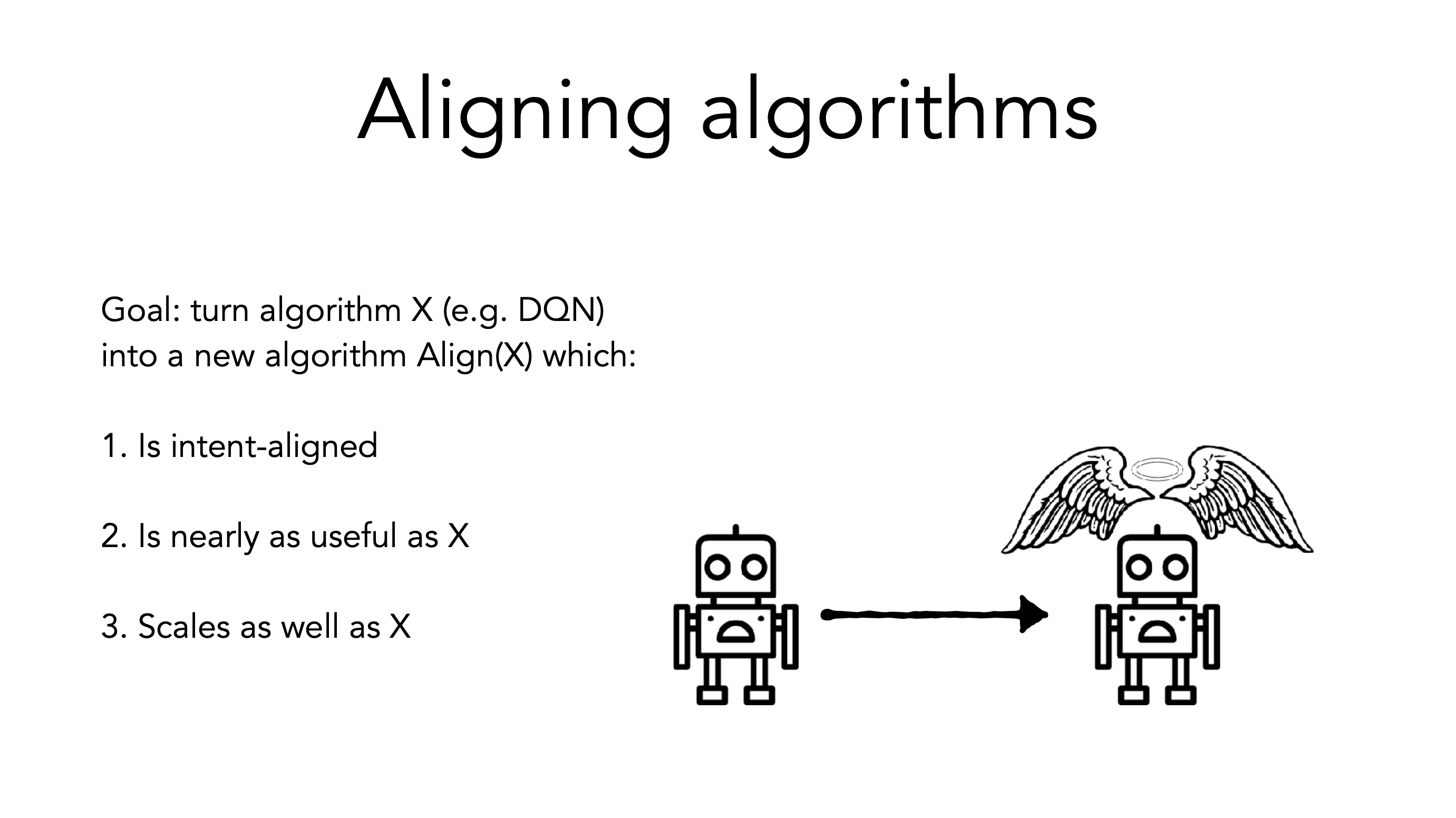 Aligning algorithms

Goal: turn algorithm X (e.g. DQN) into a new algorithm Align(X) which:

1. Is intent-aligned

2. Is nearly as useful as X

3. Scales as well as X